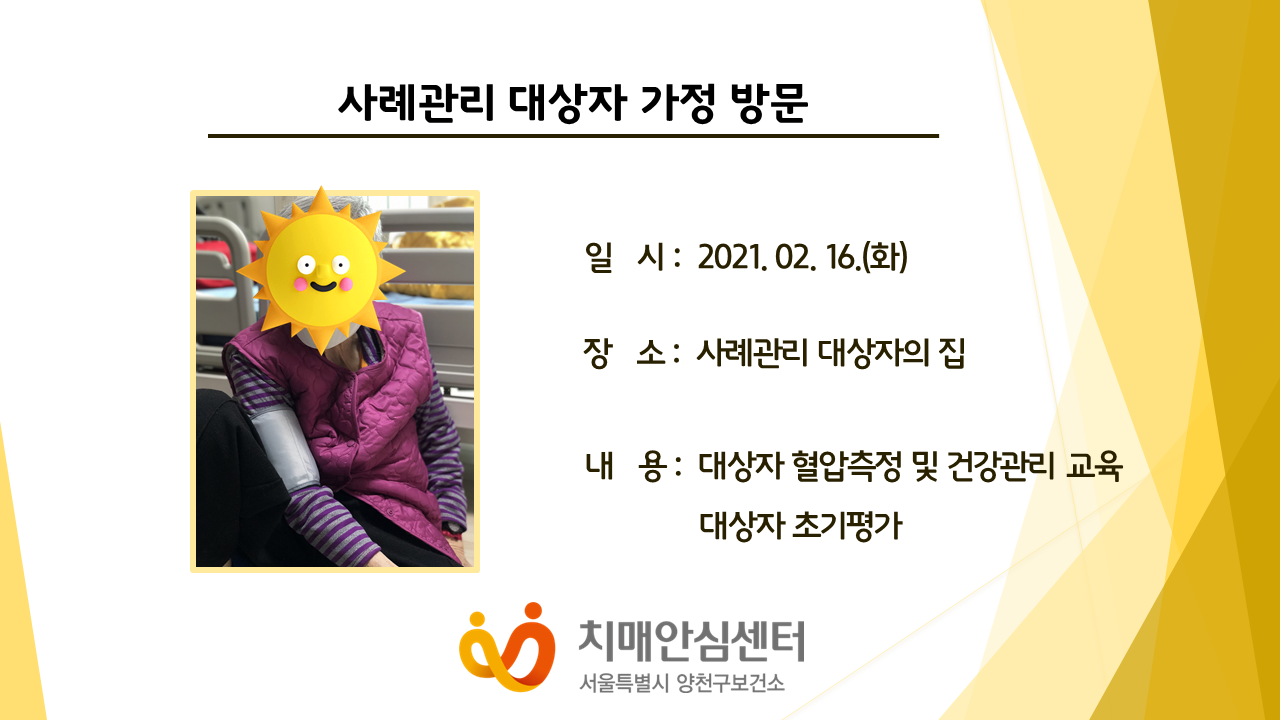 사례관리 대상자 가정 방문

일 시 : 2021. 02. 16.(화)

장 소 : 사례관리 대상자의 집

내 용 : 대상자 혈압측정 및 건강관리 교육
대상자 초기평가

치매안심센터
서울특별시 양천구보건소